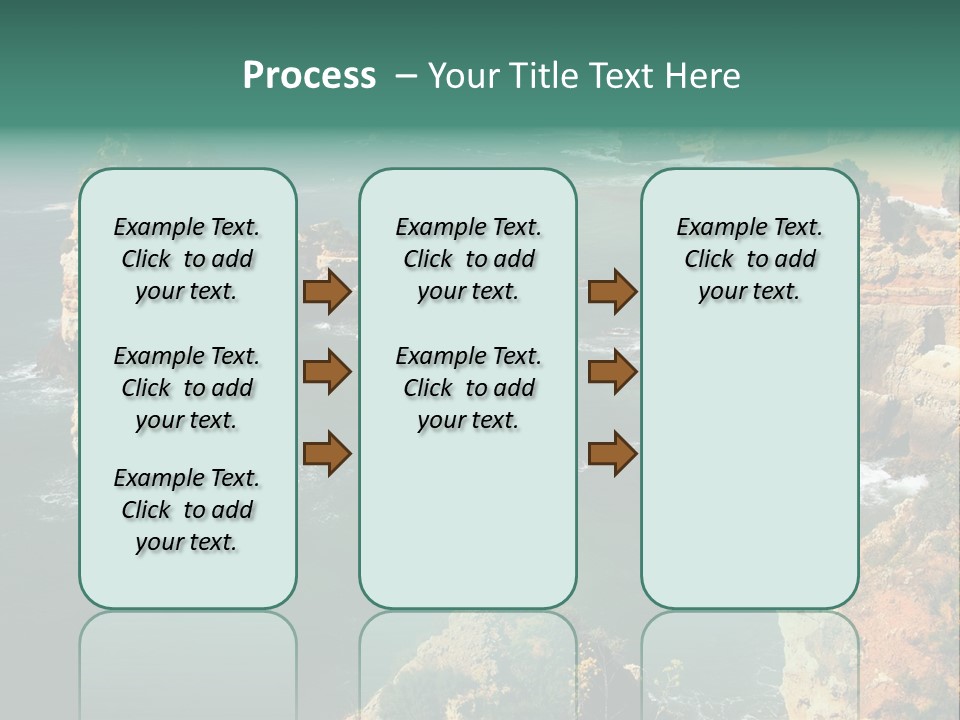 Process – Your Title Text Here

Example Text. Click to add your text.

Example Text. Click to add your text.

Example Text. Click to add your text.

Example Text. Click to add your text.

Example Text. Click to add your text.

Example Text. Click to add your text.